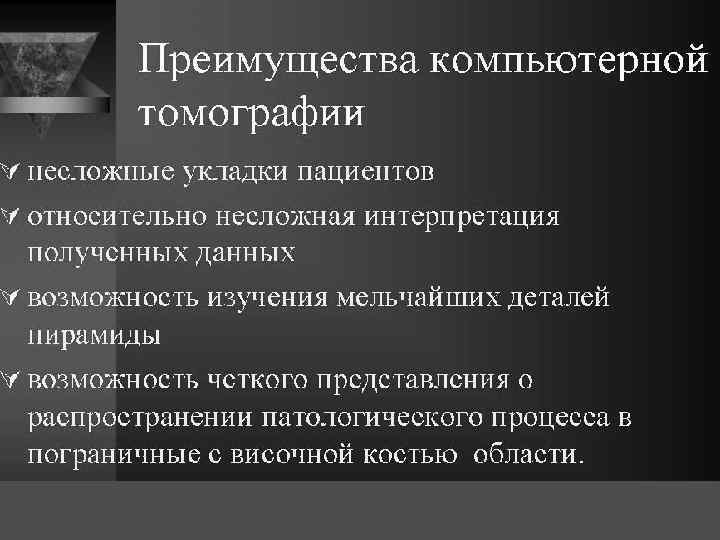 Преимущества компьютерной томографии

несложные укладки пациентов

относительно несложная интерпретация полученных данных

возможность изучения мельчайших деталей пирамиды

возможность четкого представления о распространении патологического процесса в пограничные с височной костью области.